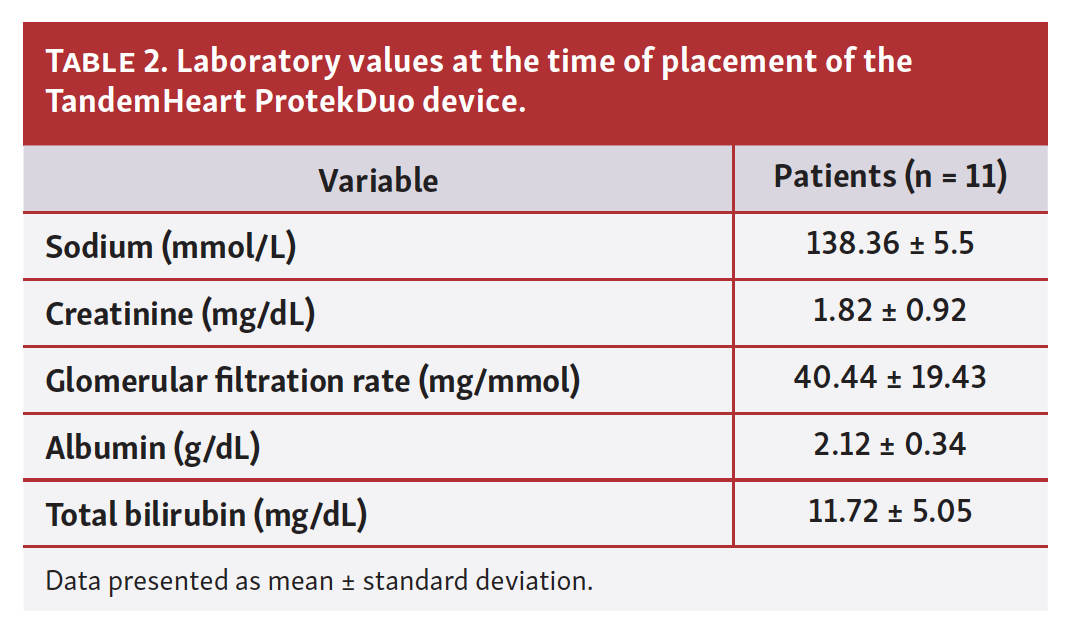 TABLE 2. Laboratory values at the time of placement of the TandemHeart ProtekDuo device.

| Variable | Patients (n = 11) |
|---|---|
| Sodium (mmol/L) | 138.36 ± 5.5 |
| Creatinine (mg/dL) | 1.82 ± 0.92 |
| Glomerular filtration rate (mg/mmol) | 40.44 ± 19.43 |
| Albumin (g/dL) | 2.12 ± 0.34 |
| Total bilirubin (mg/dL) | 11.72 ± 5.05 |

Data presented as mean ± standard deviation.